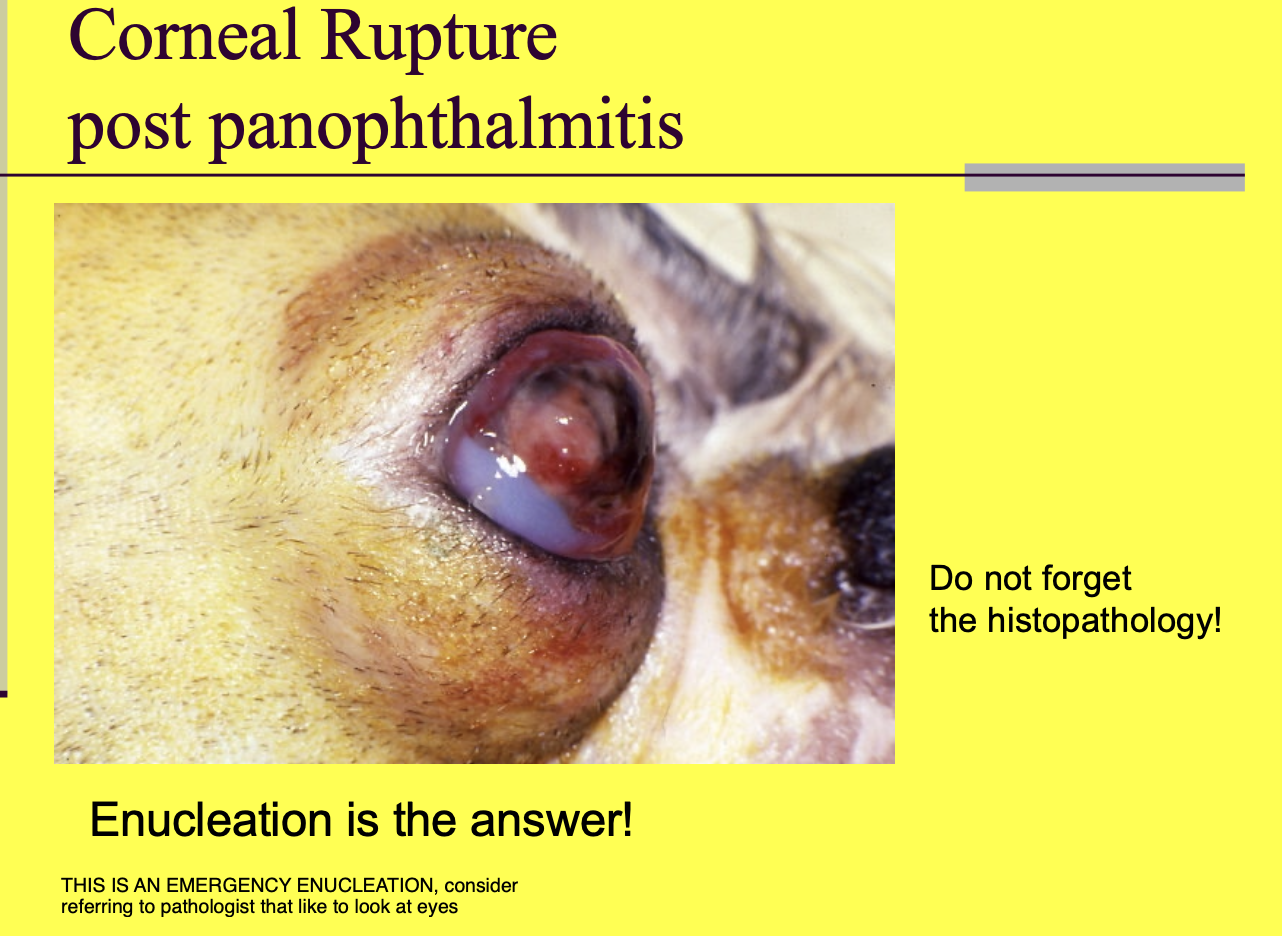 Corneal Rupture
post panophthalmitis

Do not forget the histopathology!

Enucleation is the answer!

THIS IS AN EMERGENCY ENUCLEATION, consider referring to pathologist that like to look at eyes